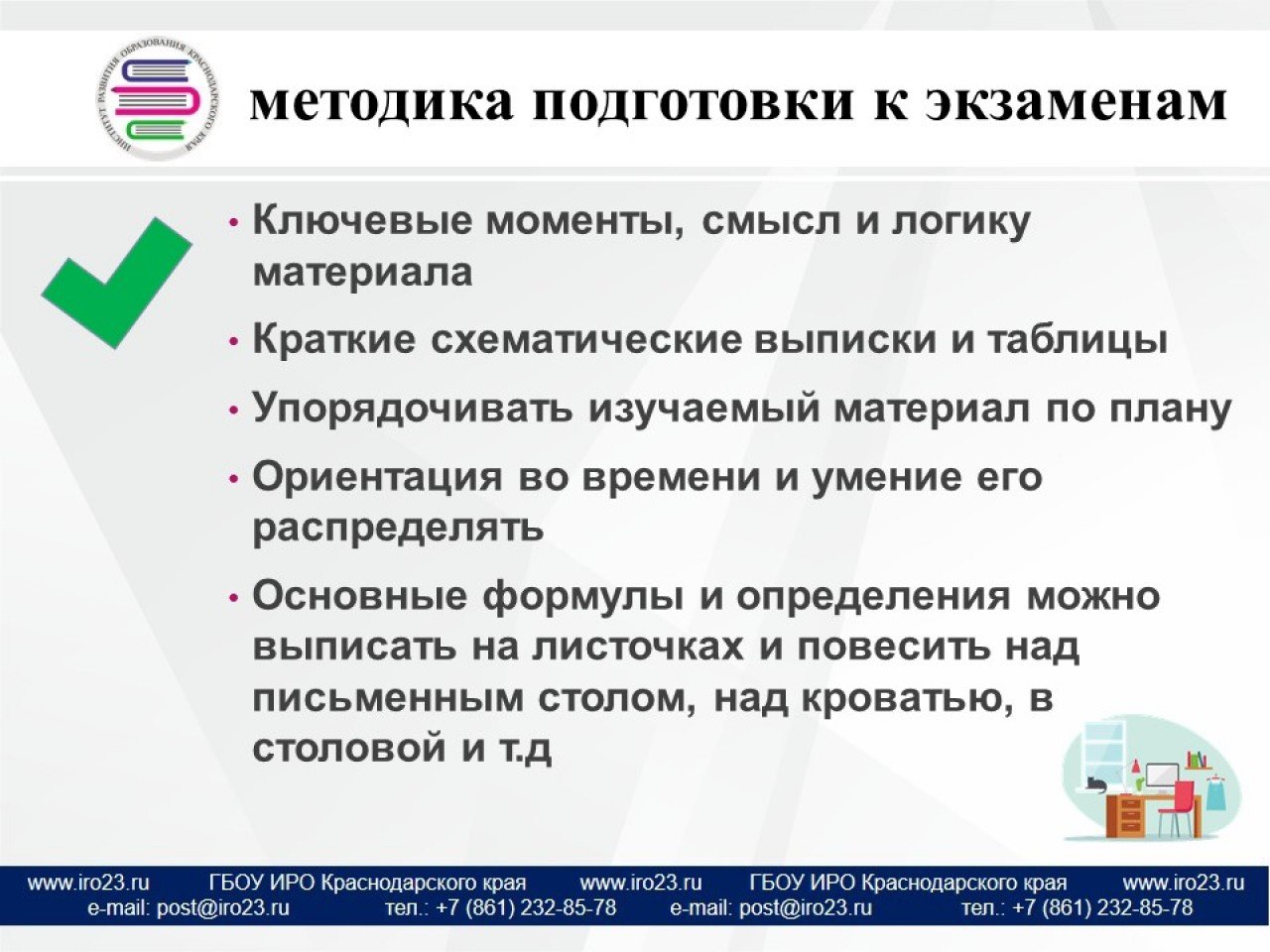 ИНСТИТУТ РАЗВИТИЯ ОБРАЗОВАНИЯ КРАСНОДАРСКОГО КРАЯ

методика подготовки к экзаменам

• Ключевые моменты, смысл и логику материала

• Краткие схематические выписки и таблицы

• Упорядочивать изучаемый материал по плану

• Ориентация во времени и умение его распределять

• Основные формулы и определения можно выписать на листочках и повесить над письменным столом, над кроватью, в столовой и т.д

www.iro23.ru ГБОУ ИРО Краснодарского края www.iro23.ru ГБОУ ИРО Краснодарского края www.iro23.ru
e-mail: post@iro23.ru тел.: +7 (861) 232-85-78 e-mail: post@iro23.ru тел.: +7 (861) 232-85-78